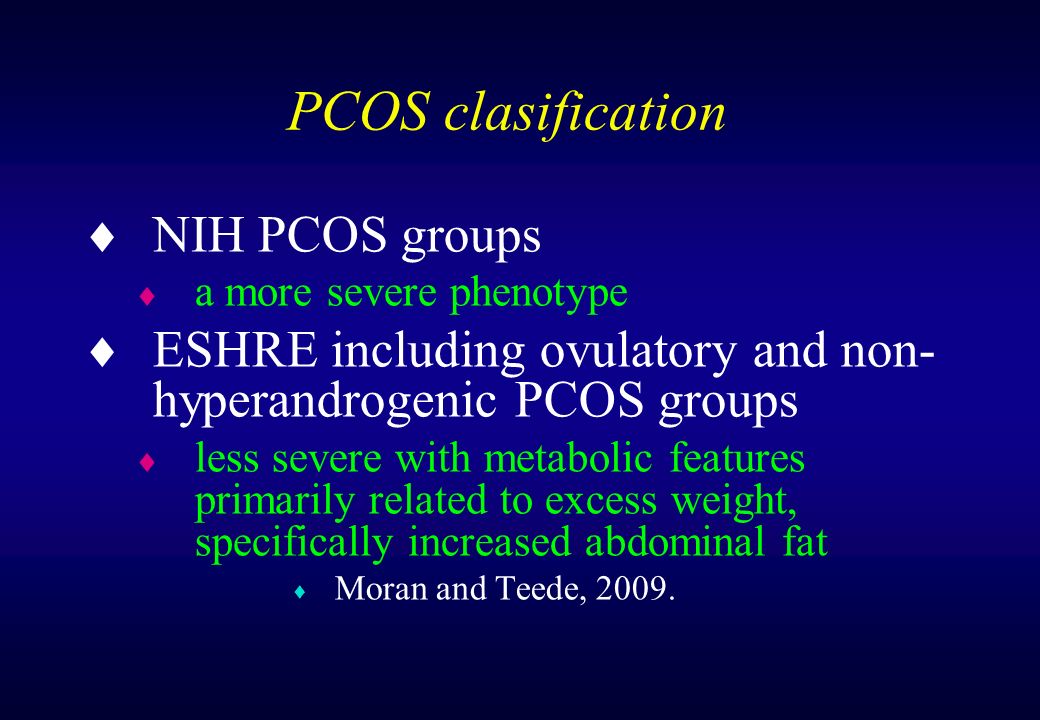 PCOS clasification

♦ NIH PCOS groups

♦ a more severe phenotype

♦ ESHRE including ovulatory and non-hyperandrogenic PCOS groups

♦ less severe with metabolic features primarily related to excess weight, specifically increased abdominal fat

♦ Moran and Teede, 2009.